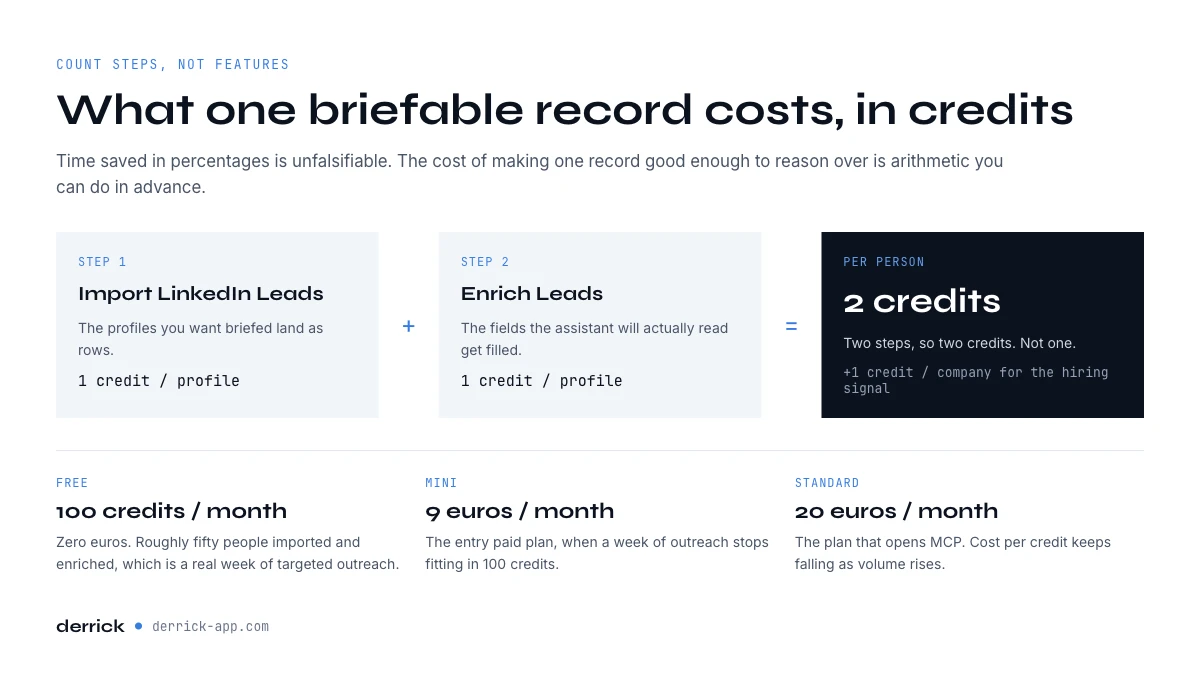 COUNT STEPS, NOT FEATURES

What one briefable record costs, in credits

Time saved in percentages is unfalsifiable. The cost of making one record good enough to reason over is arithmetic you can do in advance.

STEP 1

Import LinkedIn Leads

The profiles you want briefed land as rows.

1 credit / profile

+

STEP 2

Enrich Leads

The fields the assistant will actually read get filled.

1 credit / profile

=

PER PERSON

2 credits

Two steps, so two credits. Not one.

+1 credit / company for the hiring signal

FREE

100 credits / month

Zero euros. Roughly fifty people imported and enriched, which is a real week of targeted outreach.

MINI

9 euros / month

The entry paid plan, when a week of outreach stops fitting in 100 credits.

STANDARD

20 euros / month

The plan that opens MCP. Cost per credit keeps falling as volume rises.

derrick • derrick-app.com